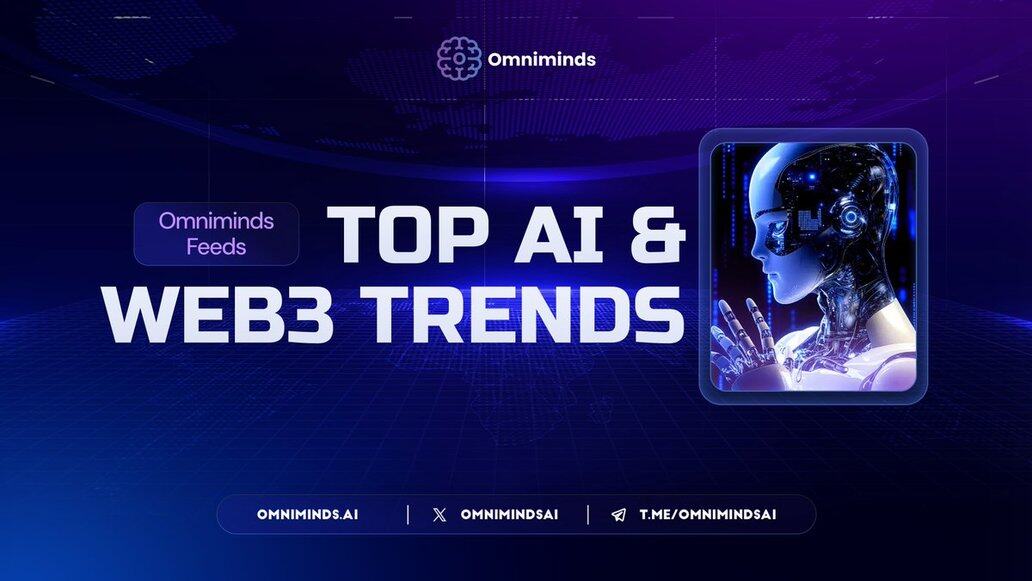 Omniminds

Omniminds Feeds

TOP AI & WEB3 TRENDS

OMNIMINDS.AI | OMNIMINDSAI | T.ME/OMNIMINDSAI